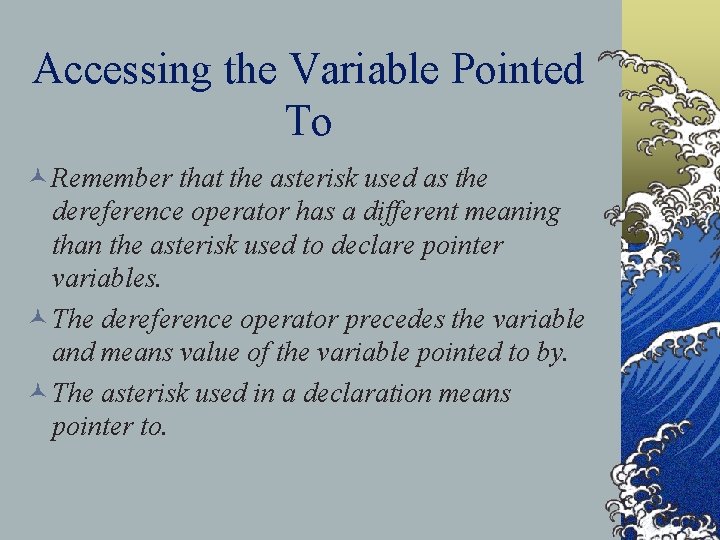 Accessing the Variable Pointed To

Remember that the asterisk used as the dereference operator has a different meaning than the asterisk used to declare pointer variables.

The dereference operator precedes the variable and means value of the variable pointed to by.

The asterisk used in a declaration means pointer to.